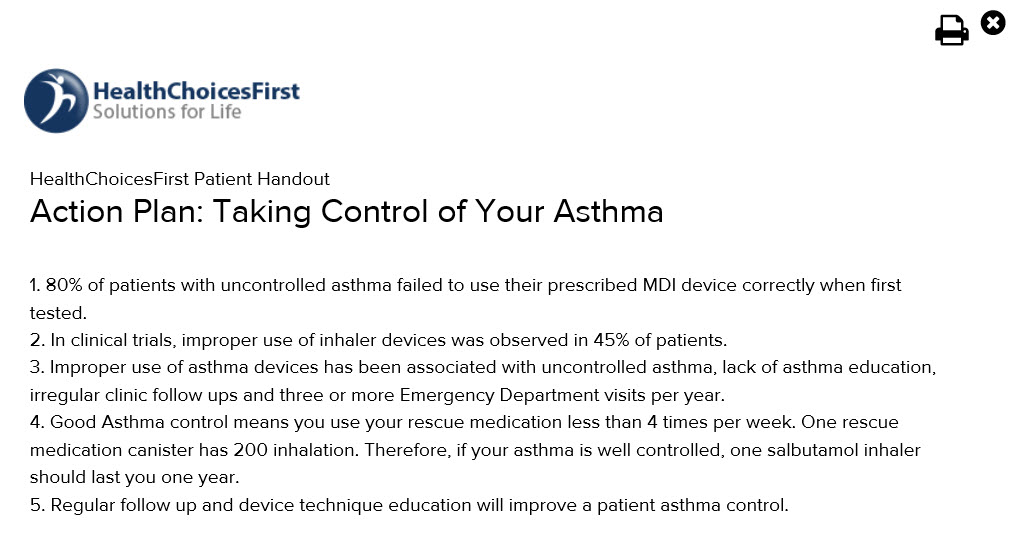 HealthChoicesFirst
Solutions for Life

HealthChoicesFirst Patient Handout
Action Plan: Taking Control of Your Asthma

1. 80% of patients with uncontrolled asthma failed to use their prescribed MDI device correctly when first tested.
2. In clinical trials, improper use of inhaler devices was observed in 45% of patients.
3. Improper use of asthma devices has been associated with uncontrolled asthma, lack of asthma education, irregular clinic follow ups and three or more Emergency Department visits per year.
4. Good Asthma control means you use your rescue medication less than 4 times per week. One rescue medication canister has 200 inhalation. Therefore, if your asthma is well controlled, one salbutamol inhaler should last you one year.
5. Regular follow up and device technique education will improve a patient asthma control.